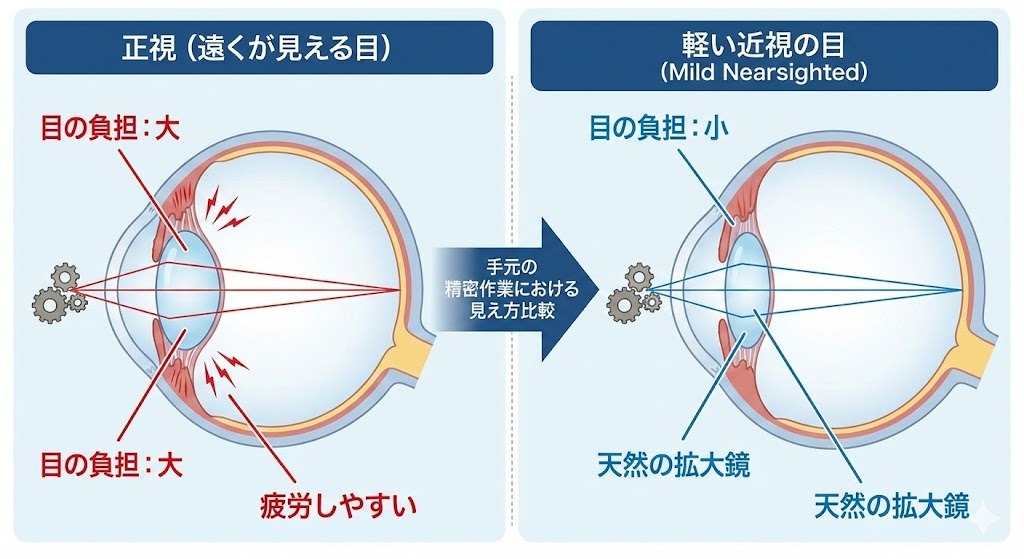 正視（遠くが見える目）

目の負担：大

目の負担：大

疲労しやすい

手元の精密作業における見え方比較

軽い近視の目
（Mild Nearsighted）

目の負担：小

天然の拡大鏡

天然の拡大鏡